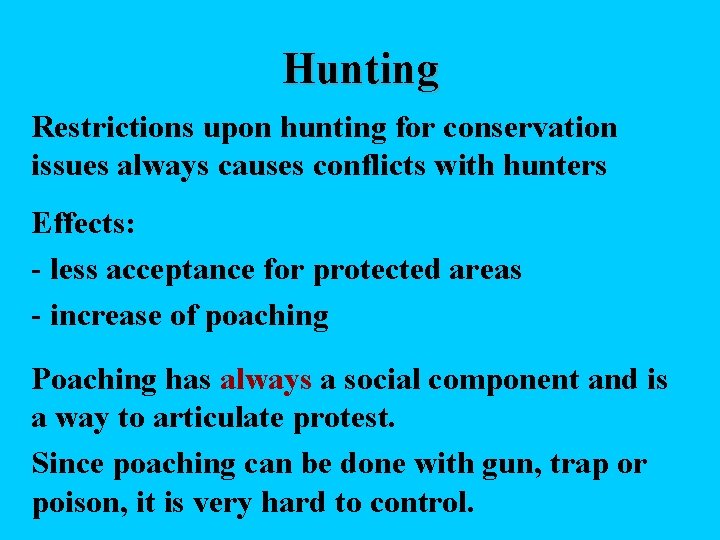 Hunting

Restrictions upon hunting for conservation issues always causes conflicts with hunters

Effects:

- less acceptance for protected areas

- increase of poaching

Poaching has always a social component and is a way to articulate protest.

Since poaching can be done with gun, trap or poison, it is very hard to control.